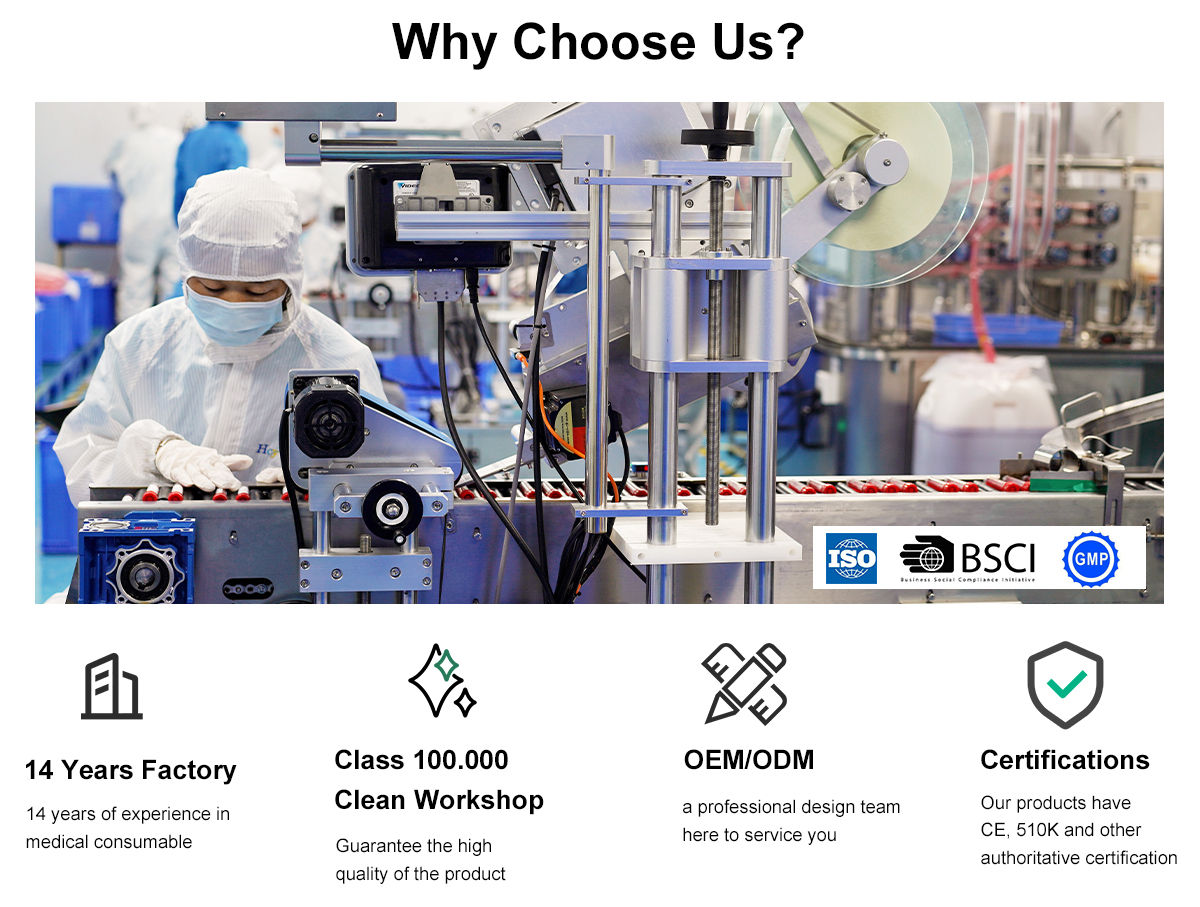 Why Choose Us?

ISO BSCI Business Social Compliance Initiative GMP

14 Years Factory
14 years of experience in medical consumable

Class 100.000 Clean Workshop
Guarantee the high quality of the product

OEM/ODM
a professional design team here to service you

Certifications
Our products have CE, 510K and other authoritative certification